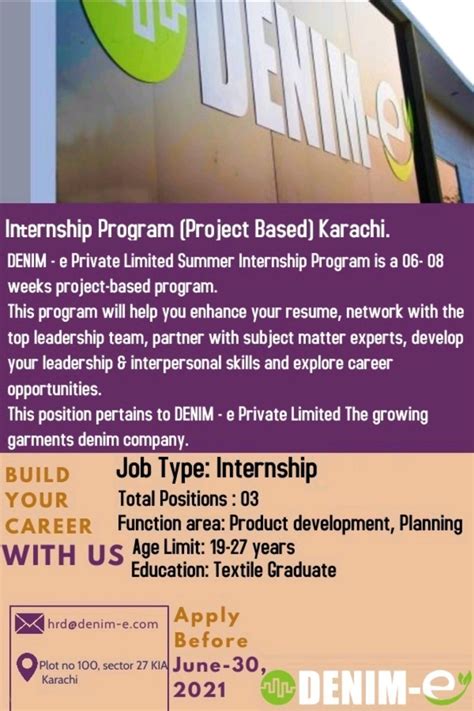 DENIM-e

Internship Program (Project Based) Karachi.

DENIM - e Private Limited Summer Internship Program is a 06- 08 weeks project-based program.
This program will help you enhance your resume, network with the top leadership team, partner with subject matter experts, develop your leadership & interpersonal skills and explore career opportunities.
This position pertains to DENIM - e Private Limited The growing garments denim company.

BUILD YOUR CAREER WITH US

Job Type: Internship
Total Positions : 03
Function area: Product development, Planning
Age Limit: 19-27 years
Education: Textile Graduate

hrd@denim-e.com

Plot no 100, sector 27 KIA Karachi

Apply Before June-30, 2021

DENIM-e